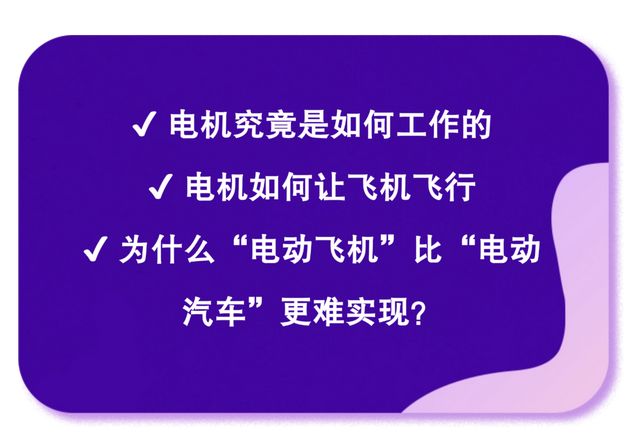 ✓ 电机究竟是如何工作的

✓ 电机如何让飞机飞行

✓ 为什么“电动飞机”比“电动汽车”更难实现？